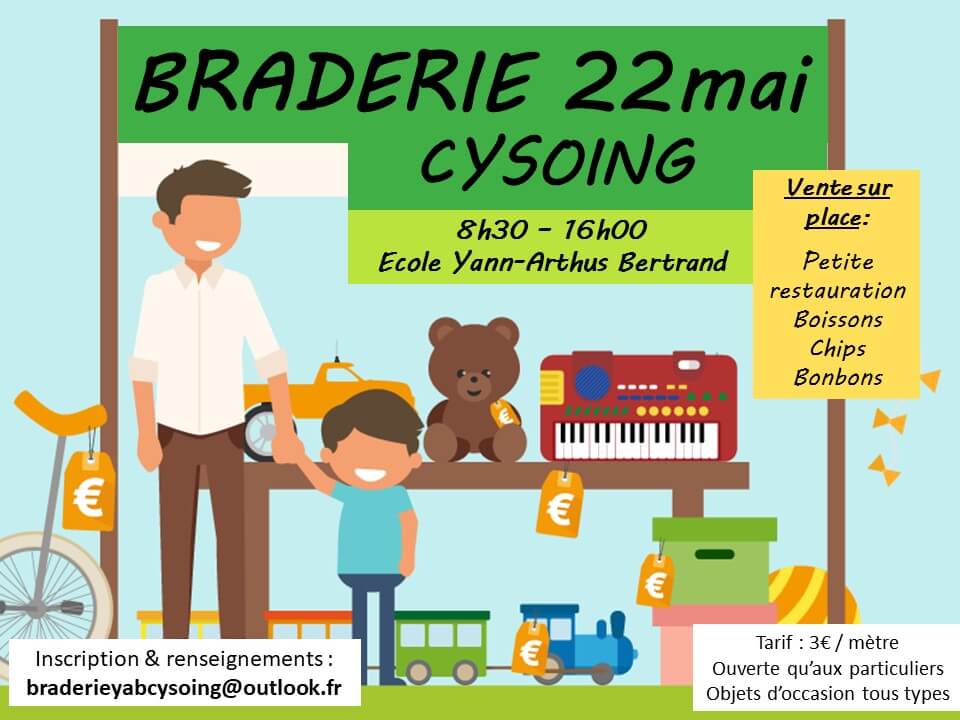 BRADERIE 22mai
CYSOING

8h30 – 16h00
Ecole Yann-Arthus Bertrand

Vente sur place:
Petite restauration
Boissons
Chips
Bonbons

€

€

€

€

€

Inscription & renseignements :
braderieyabcysoing@outlook.fr

Tarif : 3€ / mètre
Ouverte qu'aux particuliers
Objets d'occasion tous types